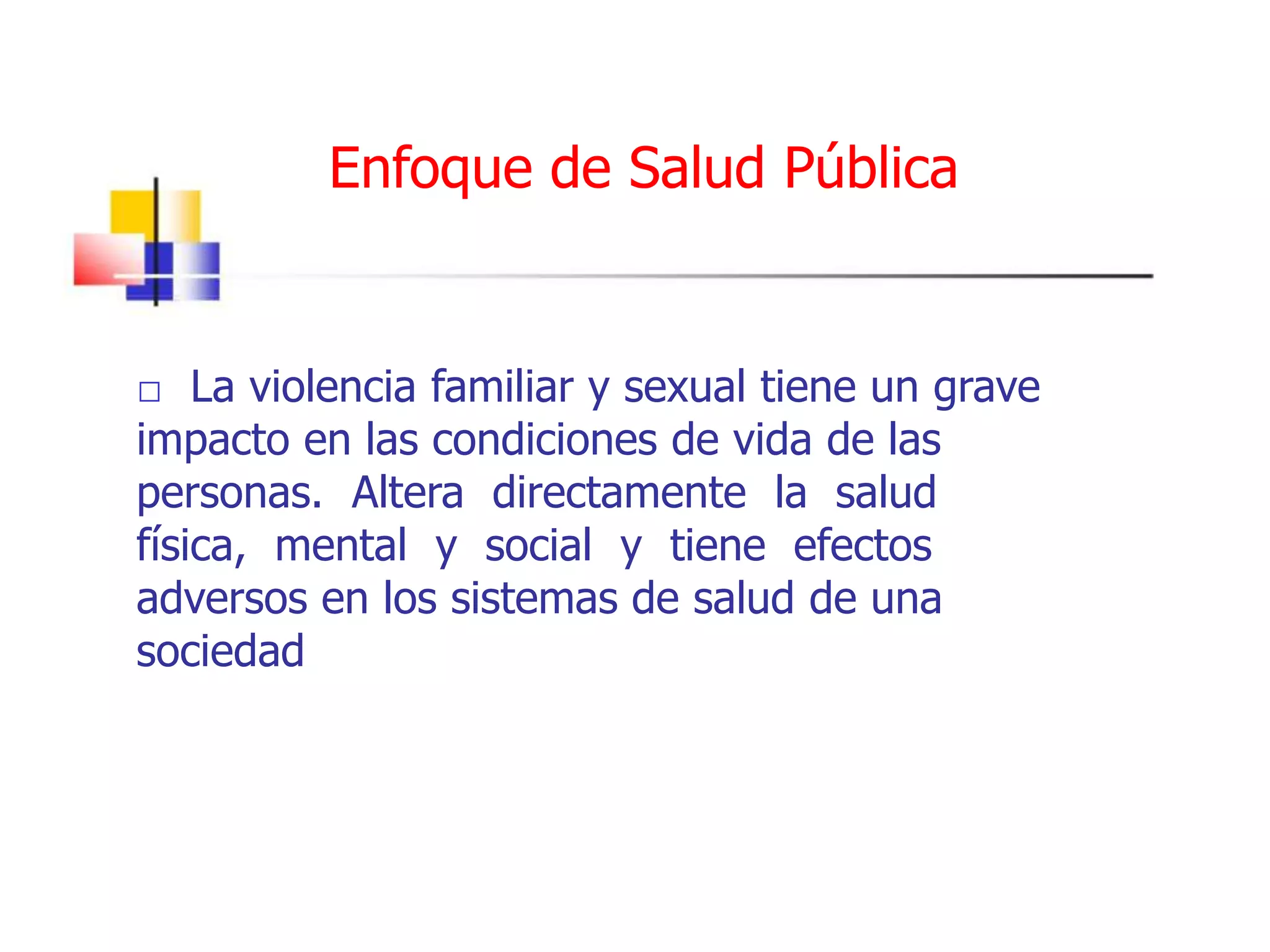 Enfoque de Salud Pública

□ La violencia familiar y sexual tiene un grave impacto en las condiciones de vida de las personas. Altera directamente la salud física, mental y social y tiene efectos adversos en los sistemas de salud de una sociedad